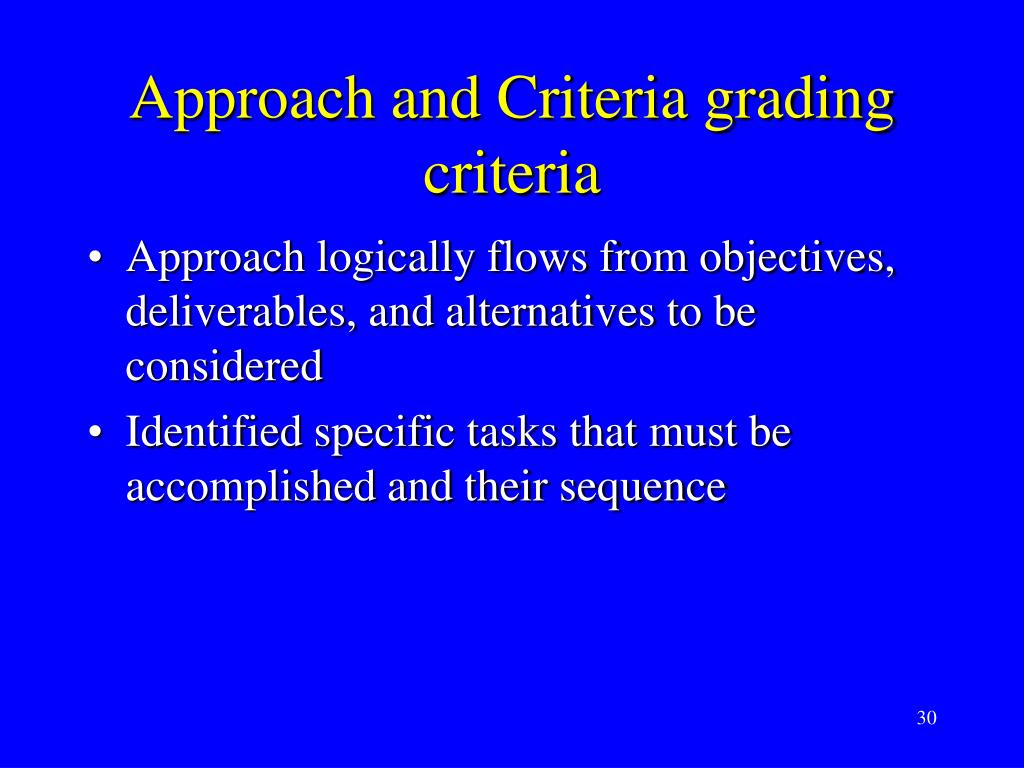 Approach and Criteria grading criteria

• Approach logically flows from objectives, deliverables, and alternatives to be considered

• Identified specific tasks that must be accomplished and their sequence

30